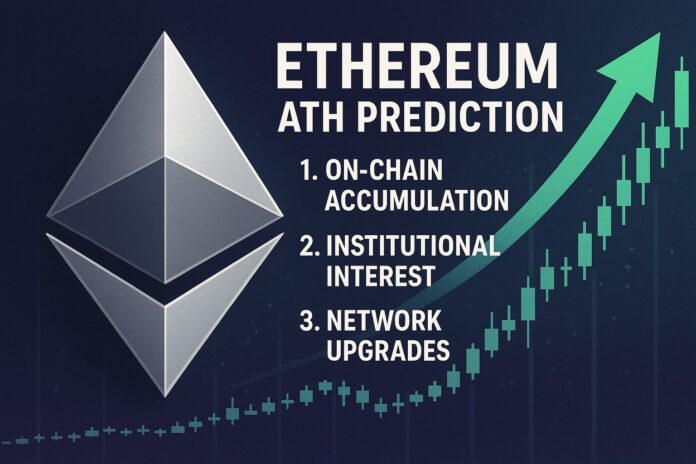 ETHEREUM
ATH PREDICTION

1. ON-CHAIN ACCUMULATION

2. INSTITUTIONAL INTEREST

3. NETWORK UPGRADES